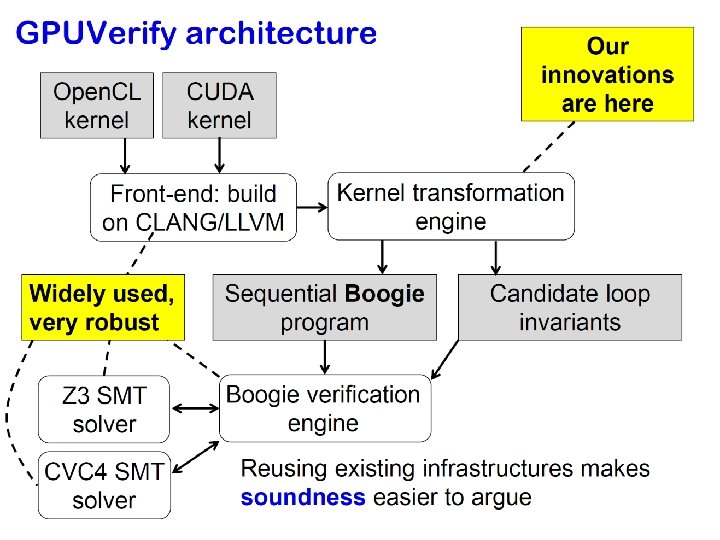 GPUVerify architecture

Our innovations are here

OpenCL kernel

CUDA kernel

Front-end: build on CLANG/LLVM

Kernel transformation engine

Widely used, very robust

Sequential Boogie program

Candidate loop invariants

Z3 SMT solver

Boogie verification engine

CVC4 SMT solver

Reusing existing infrastructures makes soundness easier to argue